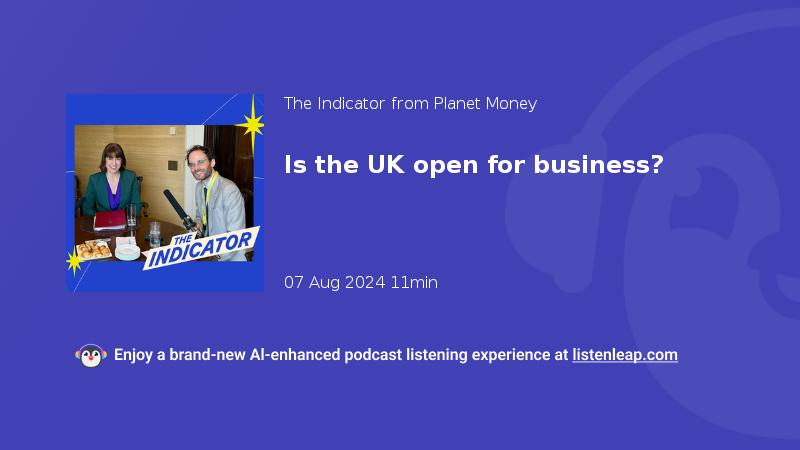 THE INDICATOR

The Indicator from Planet Money

Is the UK open for business?

07 Aug 2024 11min

Enjoy a brand-new AI-enhanced podcast listening experience at listenleap.com